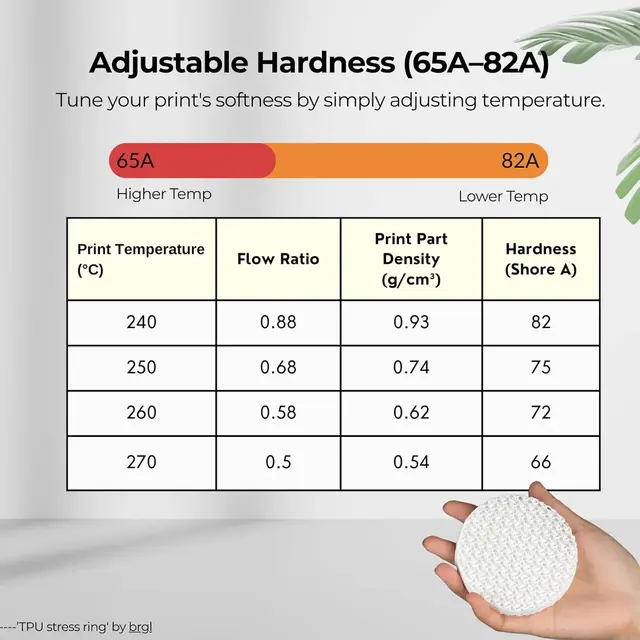 Adjustable Hardness (65A–82A)

Tune your print's softness by simply adjusting temperature.

65A 82A

Higher Temp Lower Temp

| Print Temperature (°C) | Flow Ratio | Print Part Density (g/cm³) | Hardness (Shore A) |
|---|---|---|---|
| 240 | 0.88 | 0.93 | 82 |
| 250 | 0.68 | 0.74 | 75 |
| 260 | 0.58 | 0.62 | 72 |
| 270 | 0.5 | 0.54 | 66 |

----'TPU stress ring' by brgl